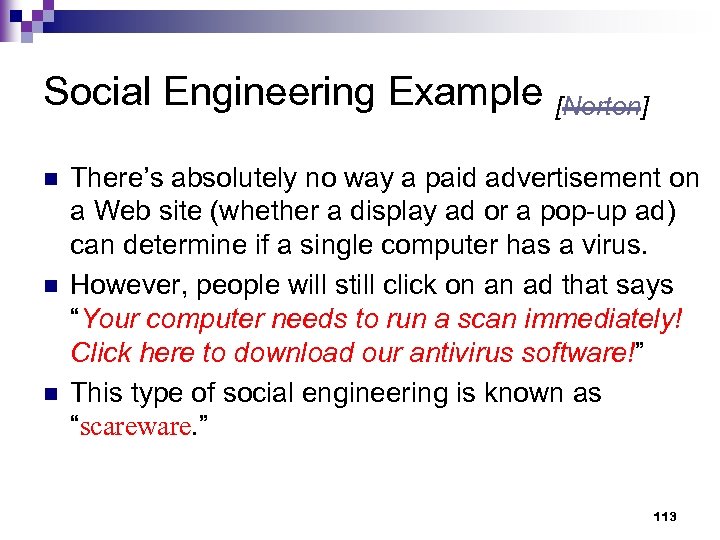 Social Engineering Example [Norton]

There’s absolutely no way a paid advertisement on a Web site (whether a display ad or a pop-up ad) can determine if a single computer has a virus.

However, people will still click on an ad that says “Your computer needs to run a scan immediately! Click here to download our antivirus software!”

This type of social engineering is known as “scareware.”

113